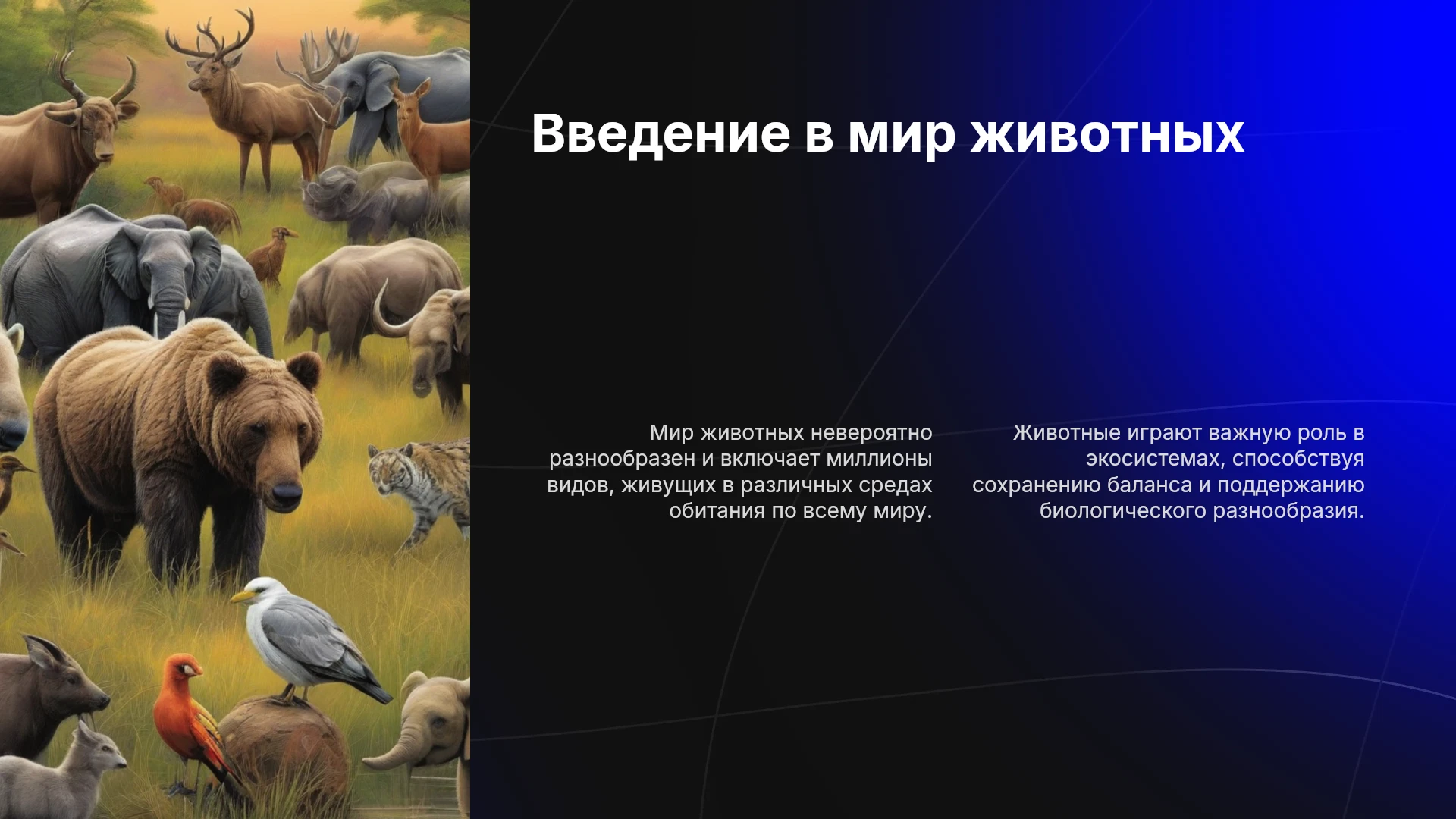 Введение в мир животных

Мир животных невероятно разнообразен и включает миллионы видов, живущих в различных средах обитания по всему миру.

Животные играют важную роль в экосистемах, способствуя сохранению баланса и поддержанию биологического разнообразия.